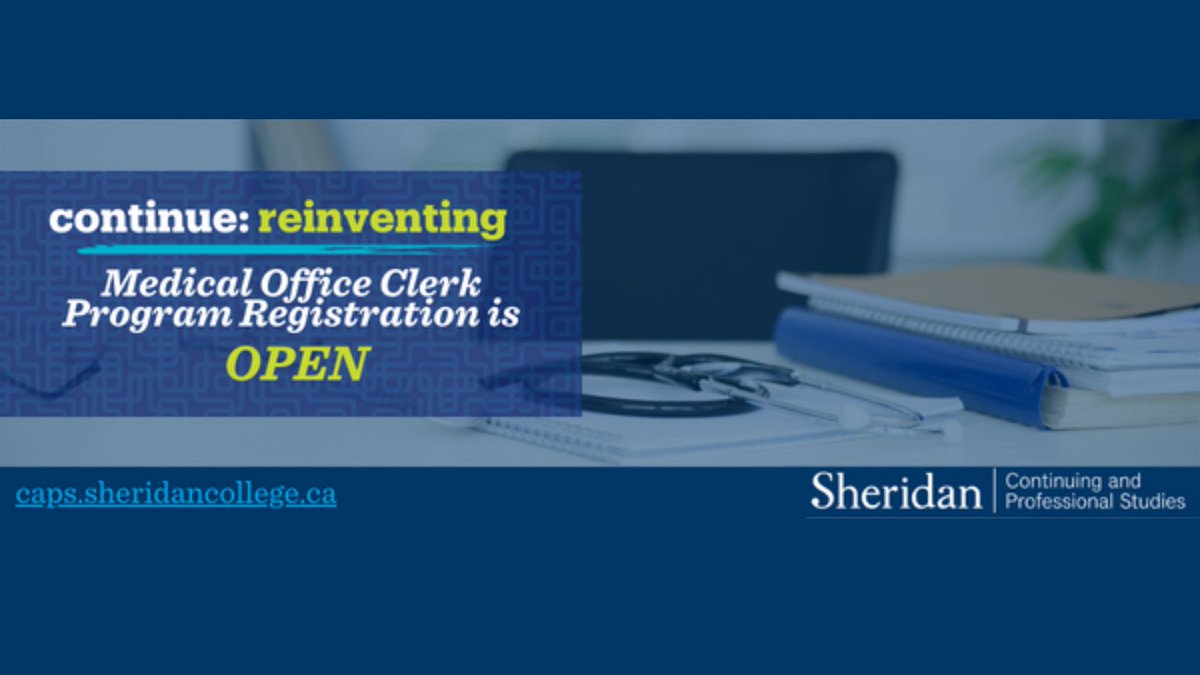 continue: reinventing

Medical Office Clerk Program Registration is

OPEN

caps.sheridancollege.ca

Sheridan | Continuing and Professional Studies